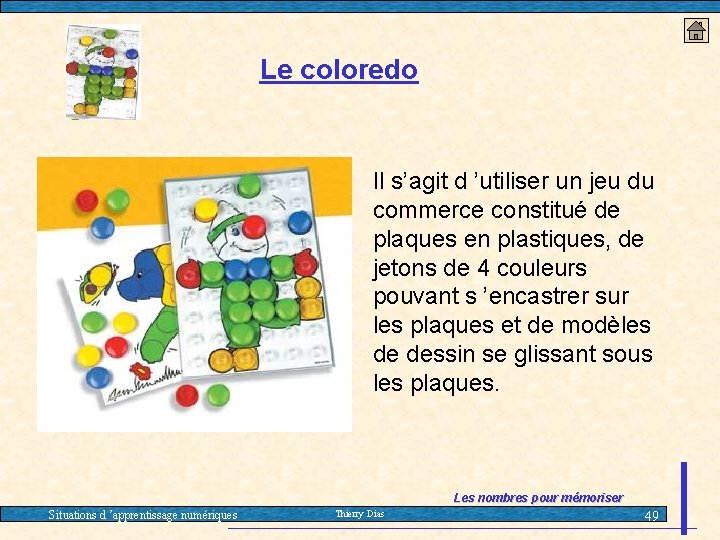 Le coloredo

Il s’agit d ’utiliser un jeu du commerce constitué de plaques en plastiques, de jetons de 4 couleurs pouvant s ’encastrer sur les plaques et de modèles de dessin se glissant sous les plaques.

Les nombres pour mémoriser

Situations d ’apprentissage numériques

Thierry Dias

49